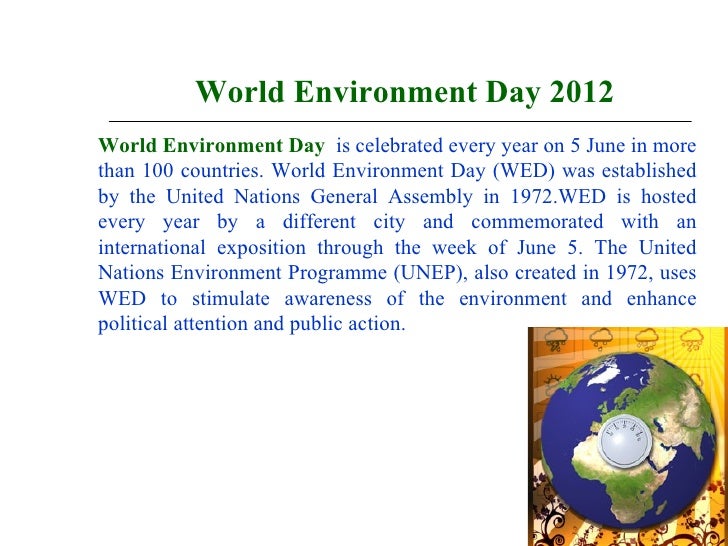 World Environment Day 2012

World Environment Day is celebrated every year on 5 June in more than 100 countries. World Environment Day (WED) was established by the United Nations General Assembly in 1972.WED is hosted every year by a different city and commemorated with an international exposition through the week of June 5. The United Nations Environment Programme (UNEP), also created in 1972, uses WED to stimulate awareness of the environment and enhance political attention and public action.